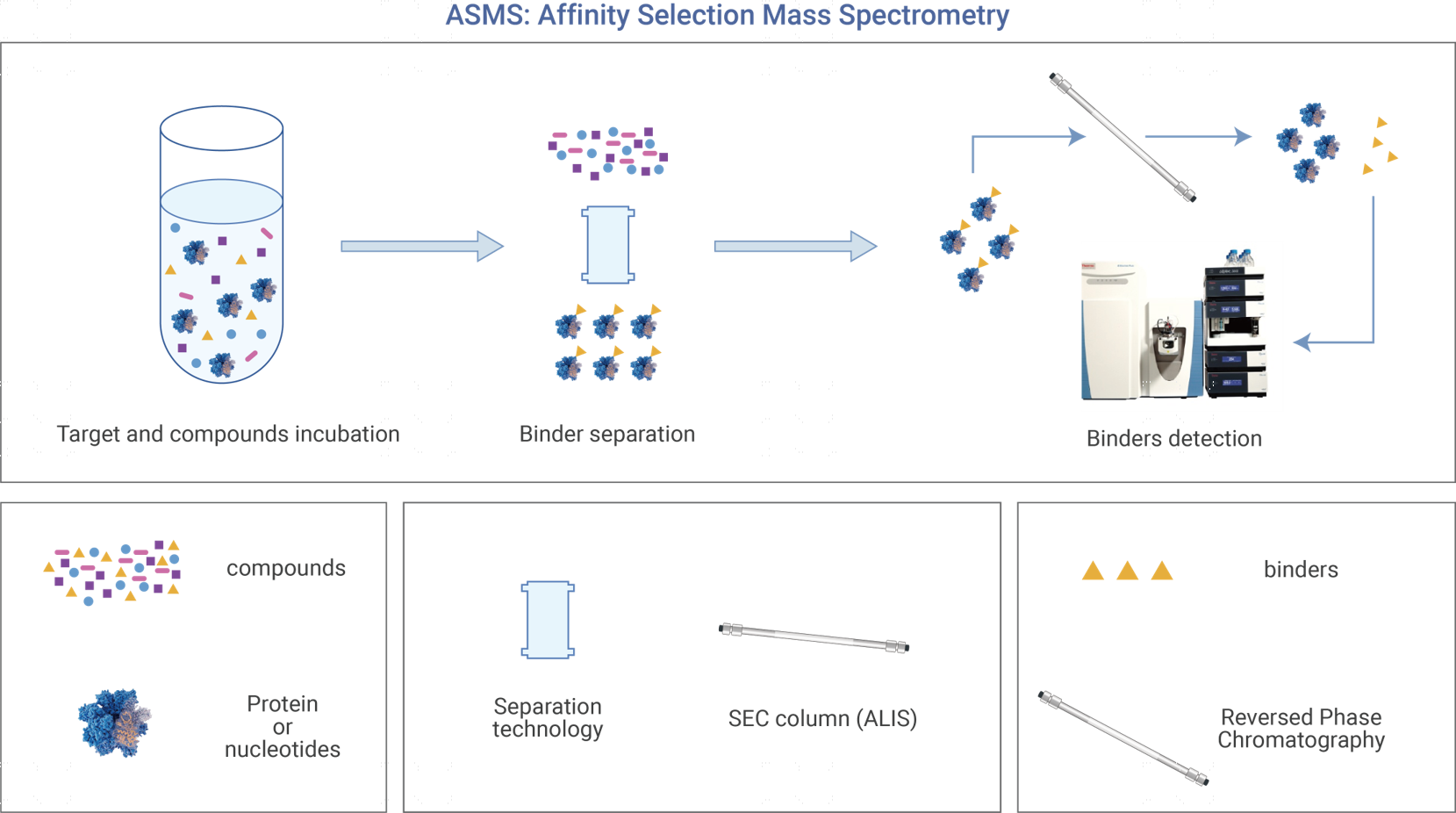 ASMS: Affinity Selection Mass Spectrometry

Target and compounds incubation

Binder separation

Binders detection

compounds

Protein or nucleotides

Separation technology

SEC column (ALIS)

binders

Reversed Phase Chromatography